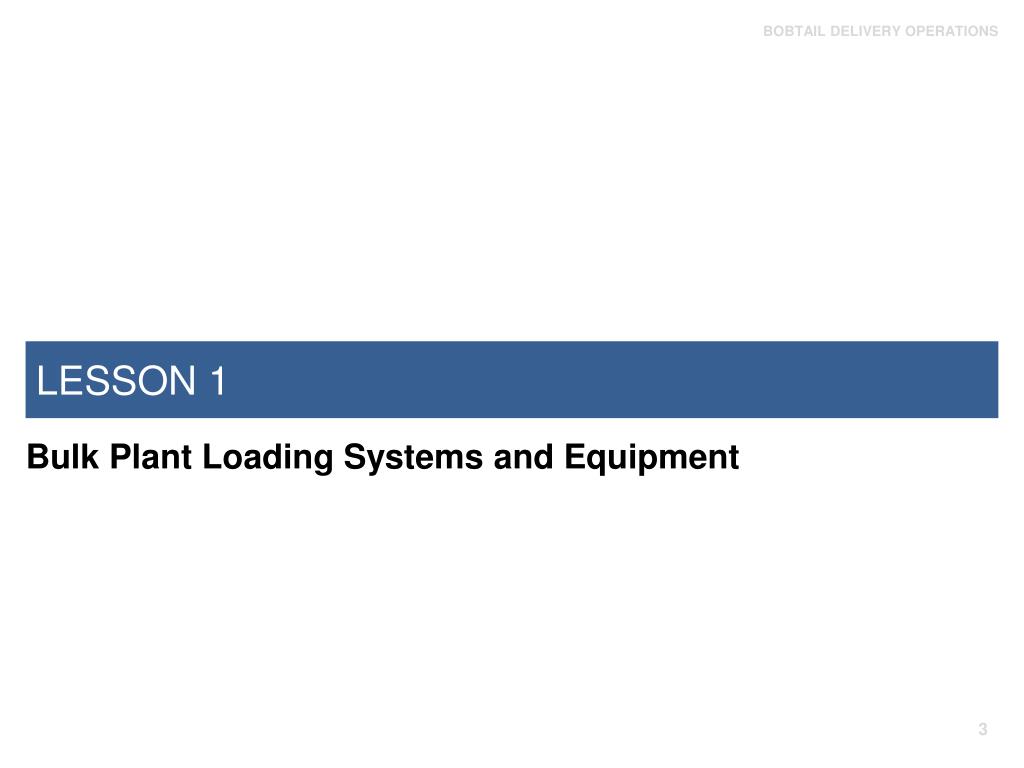 BOBTAIL DELIVERY OPERATIONS

LESSON 1

Bulk Plant Loading Systems and Equipment

3